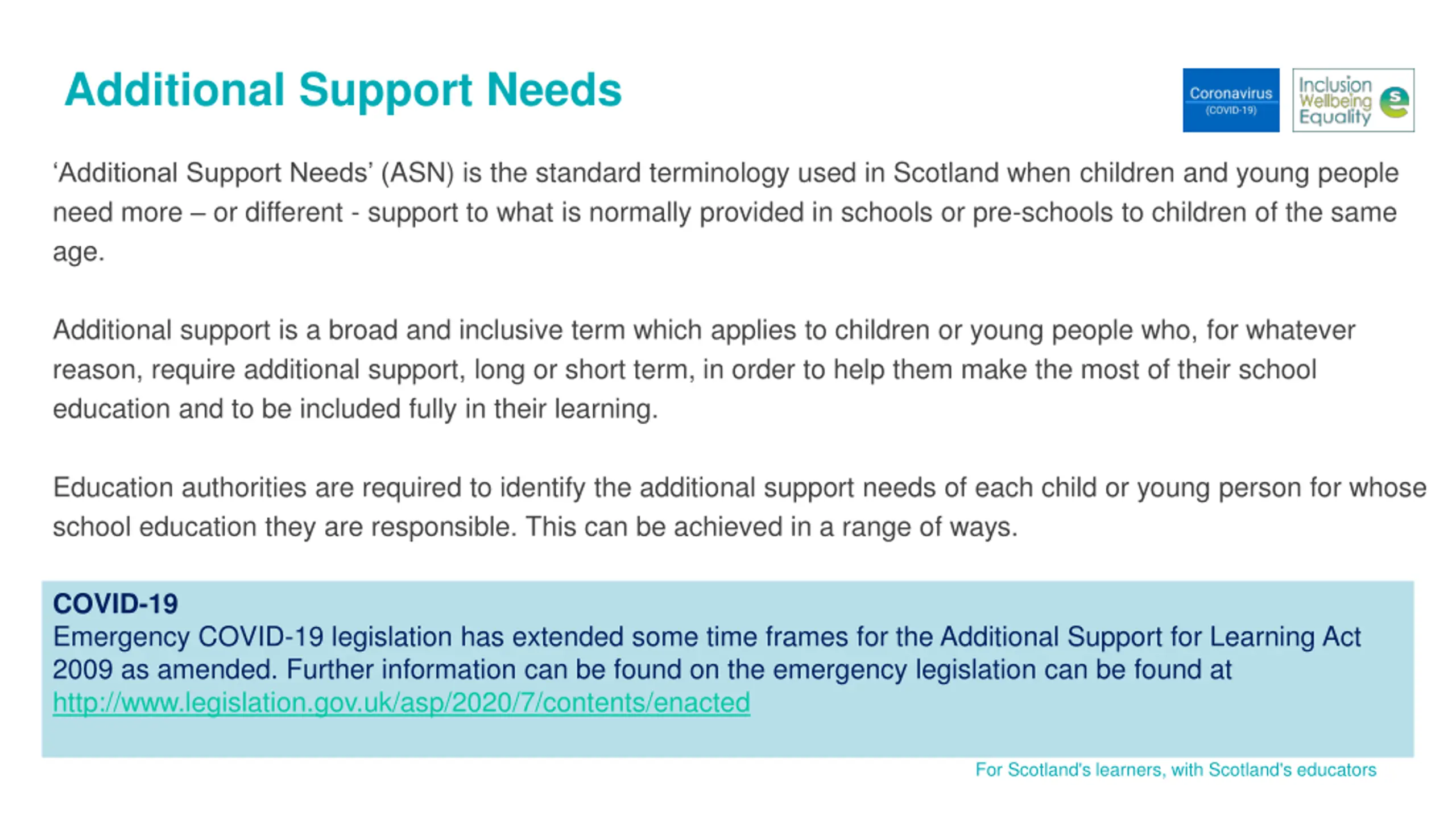 Additional Support Needs

Coronavirus (COVID-19)

Inclusion Wellbeing Equality

‘Additional Support Needs’ (ASN) is the standard terminology used in Scotland when children and young people need more – or different - support to what is normally provided in schools or pre-schools to children of the same age.

Additional support is a broad and inclusive term which applies to children or young people who, for whatever reason, require additional support, long or short term, in order to help them make the most of their school education and to be included fully in their learning.

Education authorities are required to identify the additional support needs of each child or young person for whose school education they are responsible. This can be achieved in a range of ways.

COVID-19
Emergency COVID-19 legislation has extended some time frames for the Additional Support for Learning Act 2009 as amended. Further information can be found on the emergency legislation can be found at http://www.legislation.gov.uk/asp/2020/7/contents/enacted

For Scotland's learners, with Scotland's educators